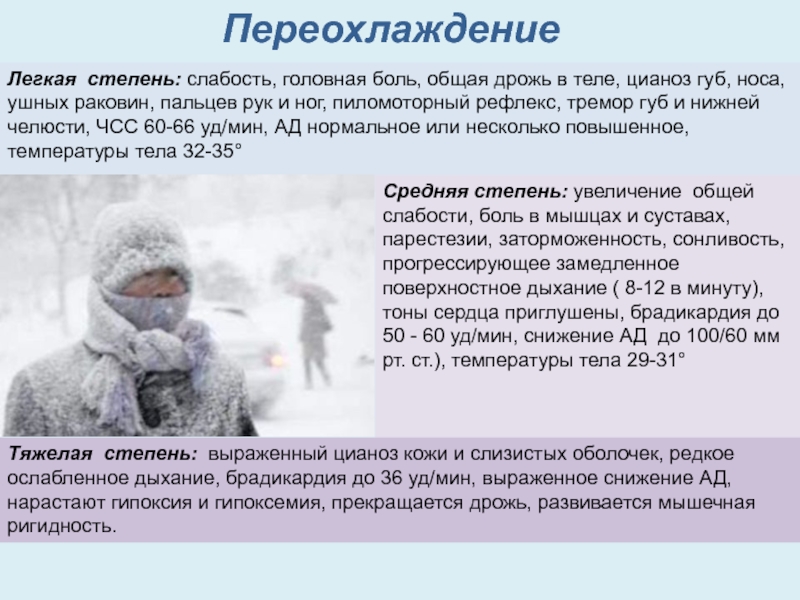 Переохлаждение

Легкая степень: слабость, головная боль, общая дрожь в теле, цианоз губ, носа, ушных раковин, пальцев рук и ног, пиломоторный рефлекс, тремор губ и нижней челюсти, ЧСС 60-66 уд/мин, АД нормальное или несколько повышенное, температуры тела 32-35°

Средняя степень: увеличение общей слабости, боль в мышцах и суставах, парестезии, заторможенность, сонливость, прогрессирующее замедленное поверхностное дыхание ( 8-12 в минуту), тоны сердца приглушены, брадикардия до 50 - 60 уд/мин, снижение АД до 100/60 мм рт. ст.), температуры тела 29-31°

Тяжелая степень: выраженный цианоз кожи и слизистых оболочек, редкое ослабленное дыхание, брадикардия до 36 уд/мин, выраженное снижение АД, нарастают гипоксия и гипоксемия, прекращается дрожь, развивается мышечная ригидность.